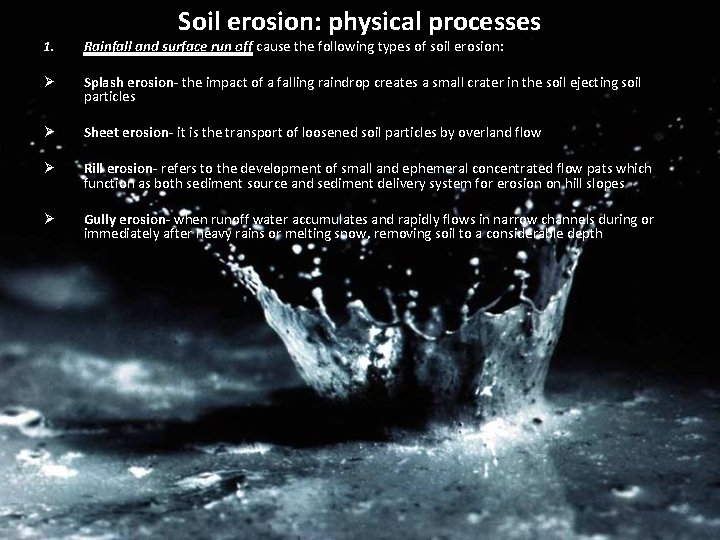 Soil erosion: physical processes

1. Rainfall and surface run off cause the following types of soil erosion:

➢ Splash erosion- the impact of a falling raindrop creates a small crater in the soil ejecting soil particles

➢ Sheet erosion- it is the transport of loosened soil particles by overland flow

➢ Rill erosion- refers to the development of small and ephemeral concentrated flow pats which function as both sediment source and sediment delivery system for erosion on hill slopes

➢ Gully erosion- when runoff water accumulates and rapidly flows in narrow channels during or immediately after heavy rains or melting snow, removing soil to a considerable depth